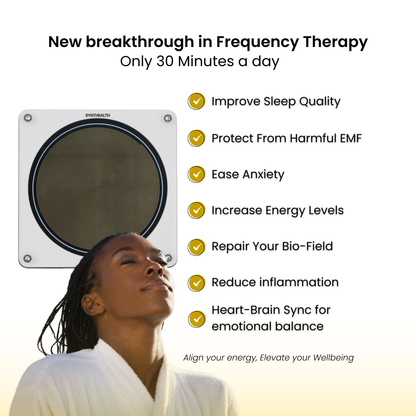 New breakthrough in Frequency Therapy
Only 30 Minutes a day

SYNTHEALTH

Improve Sleep Quality

Protect From Harmful EMF

Ease Anxiety

Increase Energy Levels

Repair Your Bio-Field

Reduce inflammation

Heart-Brain Sync for emotional balance

Align your energy, Elevate your Wellbeing